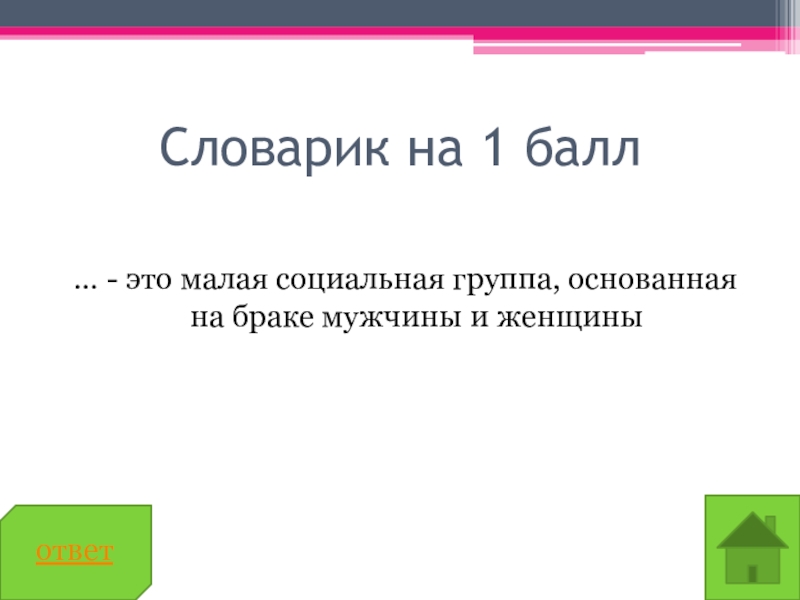 Словарик на 1 балл

… - это малая социальная группа, основанная на браке мужчины и женщины

ответ